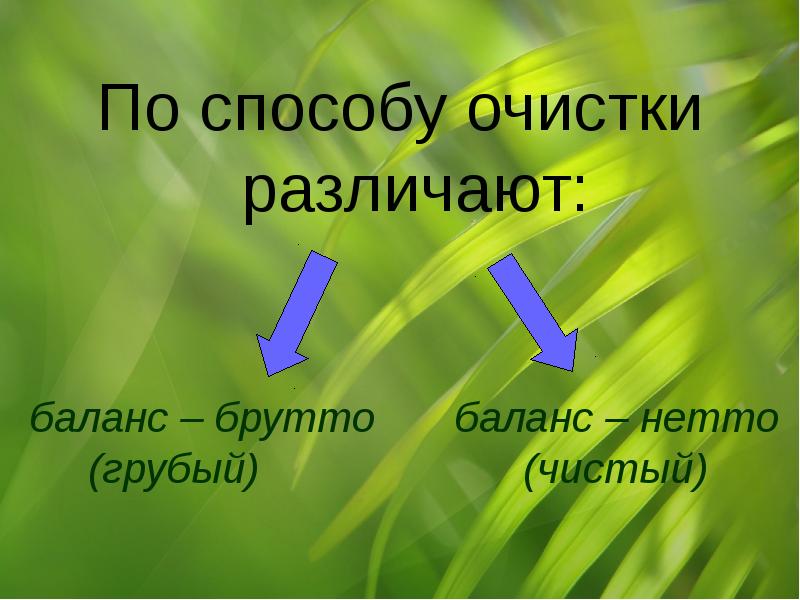 По способу очистки различают:

баланс – брутто (грубый)

баланс – нетто (чистый)